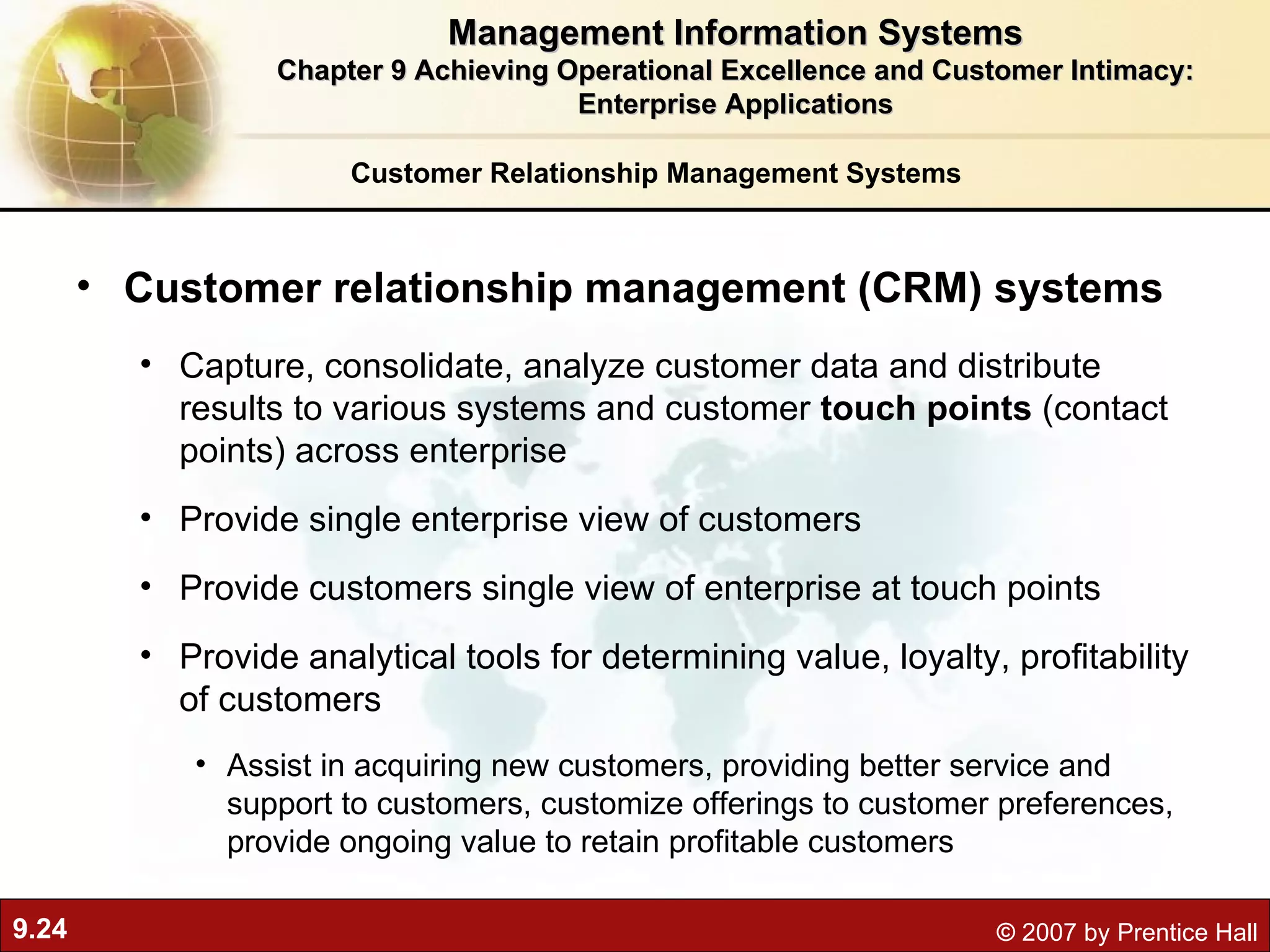 Management Information Systems
Chapter 9 Achieving Operational Excellence and Customer Intimacy: Enterprise Applications

Customer Relationship Management Systems

• Customer relationship management (CRM) systems

• Capture, consolidate, analyze customer data and distribute results to various systems and customer touch points (contact points) across enterprise

• Provide single enterprise view of customers

• Provide customers single view of enterprise at touch points

• Provide analytical tools for determining value, loyalty, profitability of customers

• Assist in acquiring new customers, providing better service and support to customers, customize offerings to customer preferences, provide ongoing value to retain profitable customers

9.24

© 2007 by Prentice Hall